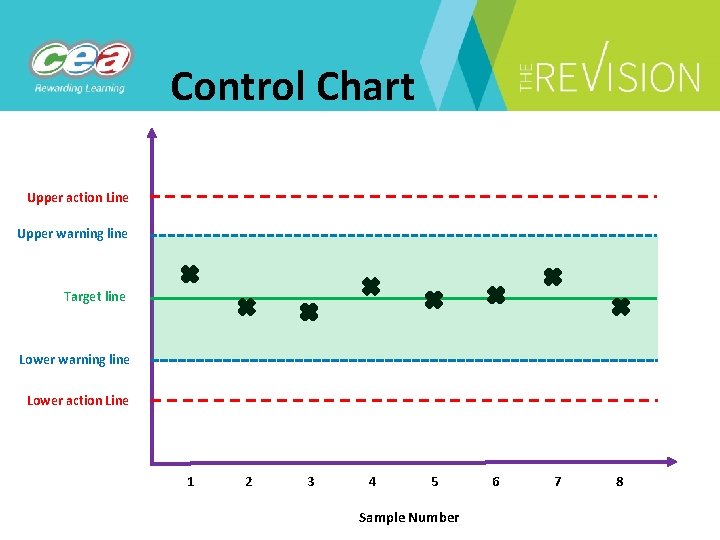 cea
Rewarding Learning

Control Chart

THE REVISION

Upper action Line
Upper warning line
Target line
Lower warning line
Lower action Line

1 2 3 4 5 6 7 8

Sample Number